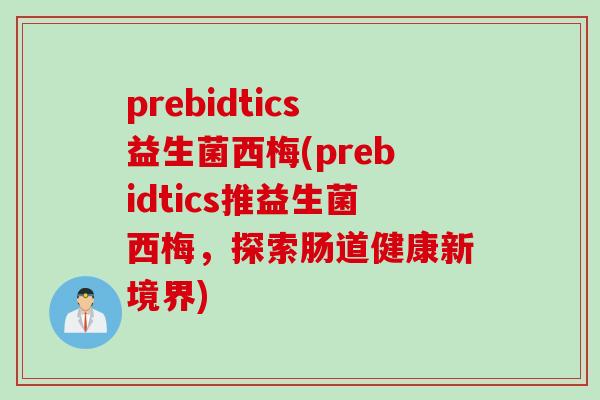 prebidtics益生菌西梅(prebidtics推益生菌西梅，探索肠道健康新境界)